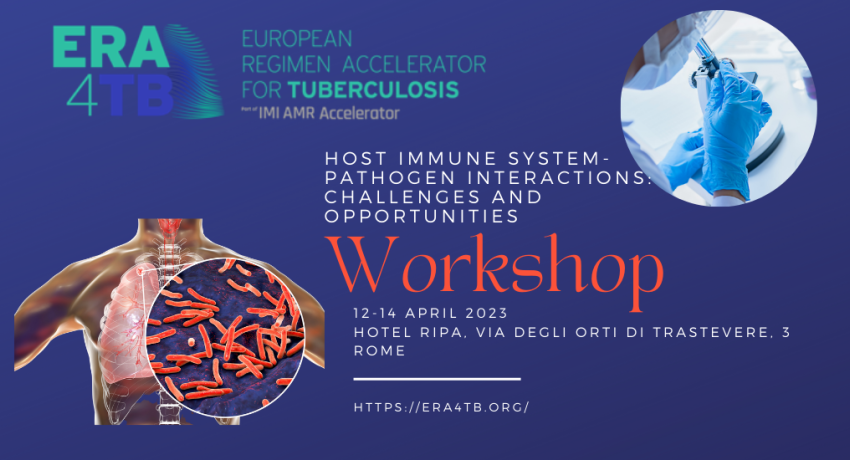 ERA 4TB

EUROPEAN REGIMEN ACCELERATOR FOR TUBERCULOSIS

Part of IMI AMR Accelerator

HOST IMMUNE SYSTEM-PATHOGEN INTERACTIONS: CHALLENGES AND OPPORTUNITIES

Workshop

12-14 APRIL 2023
HOTEL RIPA, VIA DEGLI ORTI DI TRASTEVERE, 3
ROME

HTTPS://ERA4TB.ORG/